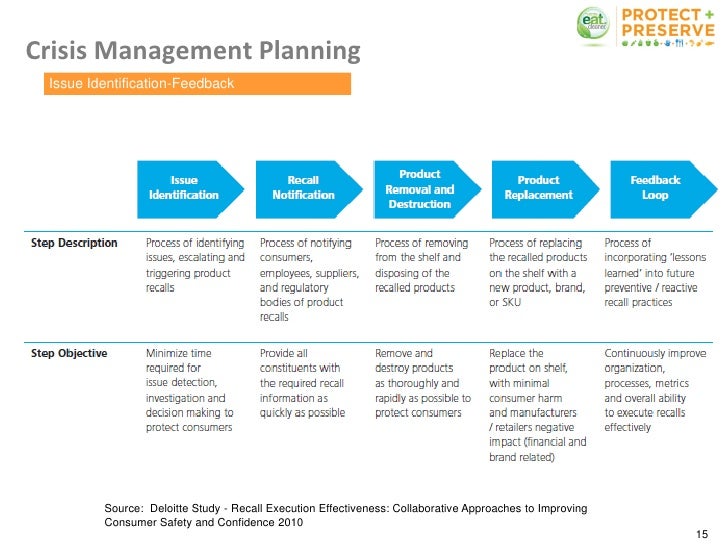 eat PROTECT + PRESERVE

Crisis Management Planning

Issue Identification-Feedback

| | Issue Identification | Recall Notification | Product Removal and Destruction | Product Replacement | Feedback Loop |
|---|---|---|---|---|---|
| Step Description | Process of identifying issues, escalating and triggering product recalls | Process of notifying consumers, employees, suppliers, and regulatory bodies of product recalls | Process of removing from the shelf and disposing of the recalled products | Process of replacing the recalled products on the shelf with a new product, brand, or SKU | Process of incorporating 'lessons learned' into future preventive / reactive recall practices |
| Step Objective | Minimize time required for issue detection, investigation and decision making to protect consumers | Provide all constituents with the required recall information as quickly as possible | Remove and destroy products as thoroughly and rapidly as possible to protect consumers | Replace the product on shelf, with minimal consumer harm and manufacturers / retailers negative impact (financial and brand related) | Continuously improve organization, processes, metrics and overall ability to execute recalls effectively |

Source: Deloitte Study - Recall Execution Effectiveness: Collaborative Approaches to Improving Consumer Safety and Confidence 2010

15